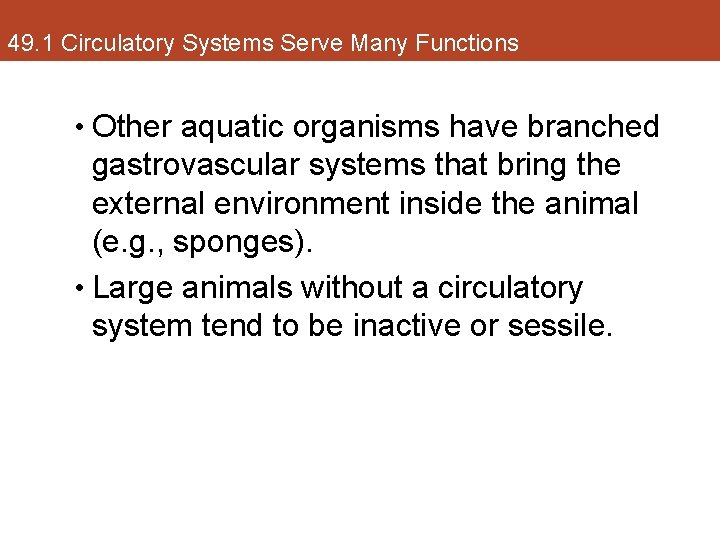 49.1 Circulatory Systems Serve Many Functions

• Other aquatic organisms have branched gastrovascular systems that bring the external environment inside the animal (e.g., sponges).

• Large animals without a circulatory system tend to be inactive or sessile.